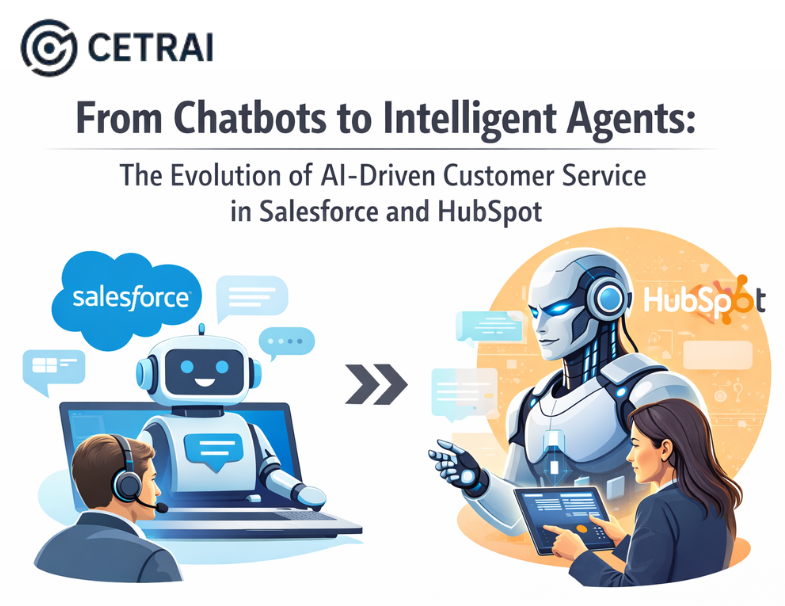 CETRAI

From Chatbots to Intelligent Agents:

The Evolution of AI-Driven Customer Service in Salesforce and HubSpot

salesforce

HubSpot